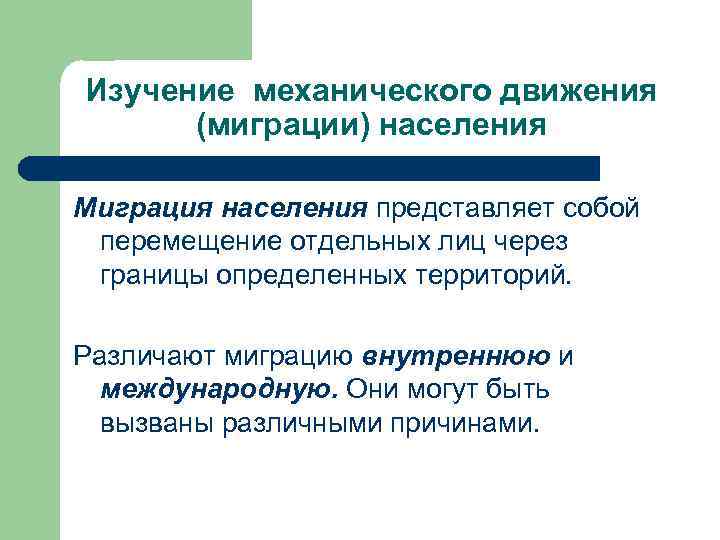 Изучение механического движения (миграции) населения

Миграция населения представляет собой перемещение отдельных лиц через границы определенных территорий.

Различают миграцию внутреннюю и международную. Они могут быть вызваны различными причинами.